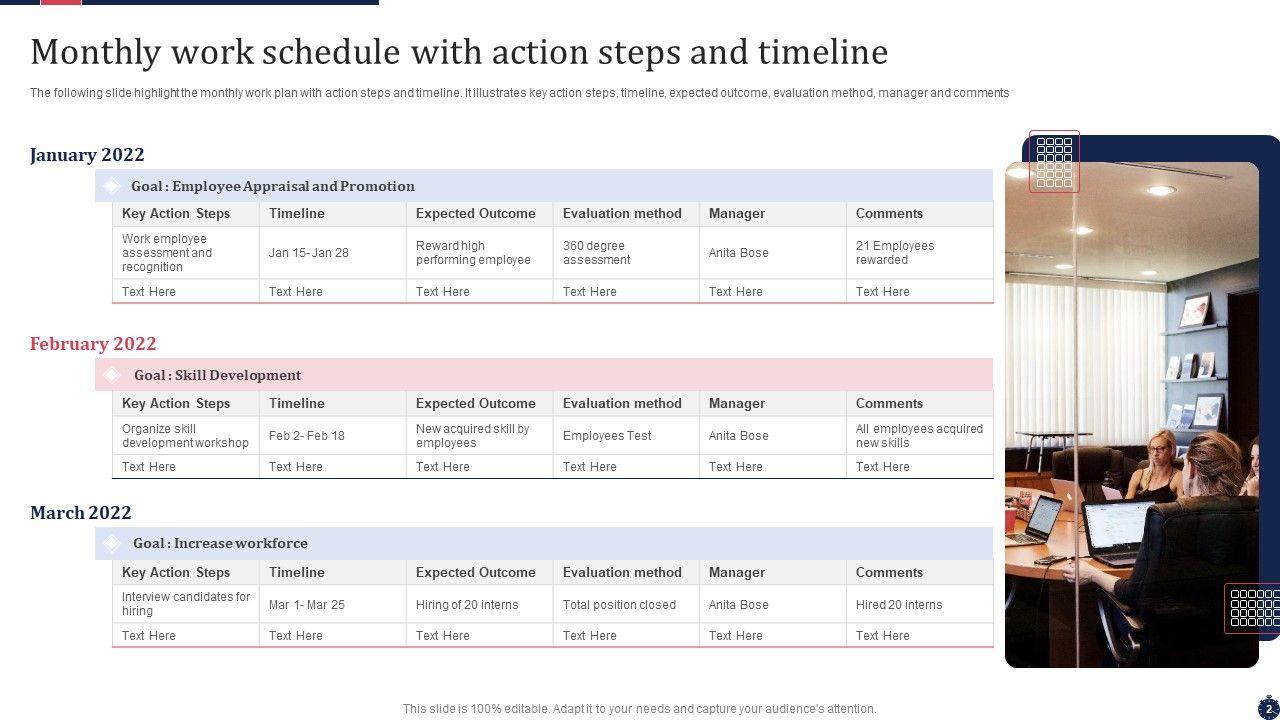 Monthly work schedule with action steps and timeline

The following slide highlight the monthly work plan with action steps and timeline. It illustrates key action steps, timeline, expected outcome, evaluation method, manager and comments

January 2022

Goal : Employee Appraisal and Promotion

| Key Action Steps | Timeline | Expected Outcome | Evaluation method | Manager | Comments |
|---|---|---|---|---|---|
| Work employee assessment and recognition | Jan 15- Jan 28 | Reward high performing employee | 360 degree assessment | Anita Bose | 21 Employees rewarded |
| Text Here | Text Here | Text Here | Text Here | Text Here | Text Here |

February 2022

Goal : Skill Development

| Key Action Steps | Timeline | Expected Outcome | Evaluation method | Manager | Comments |
|---|---|---|---|---|---|
| Organize skill development workshop | Feb 2- Feb 18 | New acquired skill by employees | Employees Test | Anita Bose | All employees acquired new skills |
| Text Here | Text Here | Text Here | Text Here | Text Here | Text Here |

March 2022

Goal : Increase workforce

| Key Action Steps | Timeline | Expected Outcome | Evaluation method | Manager | Comments |
|---|---|---|---|---|---|
| Interview candidates for hiring | Mar 1- Mar 25 | Hiring of 20 interns | Total position closed | Anita Bose | Hired 20 interns |
| Text Here | Text Here | Text Here | Text Here | Text Here | Text Here |

This slide is 100% editable. Adapt it to your needs and capture your audience's attention.

2